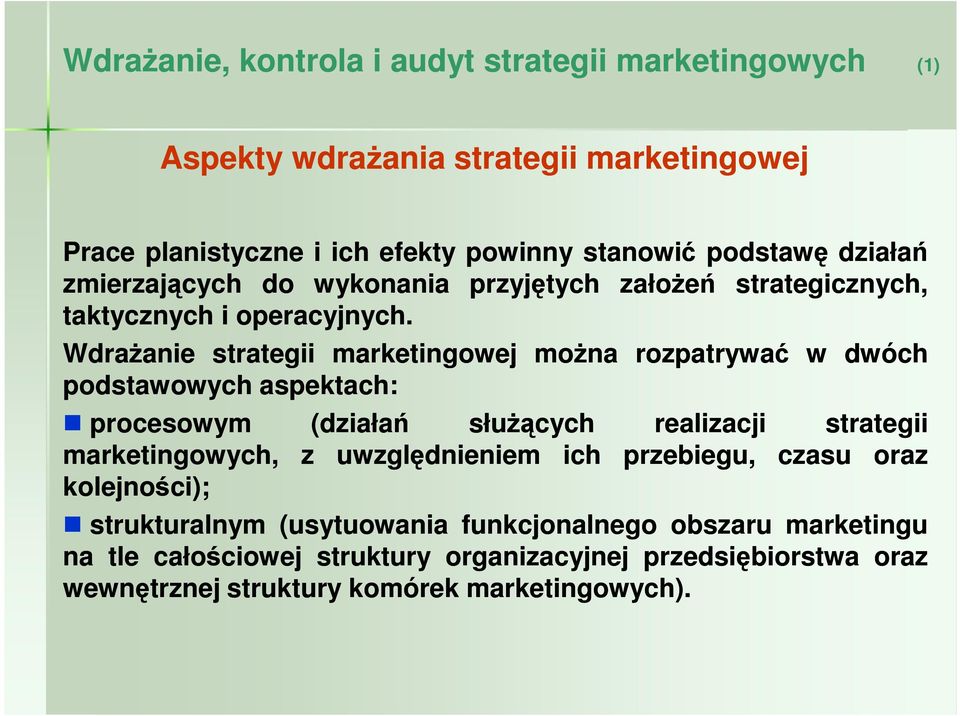 Wdrażanie, kontrola i audyt strategii marketingowych (1)

Aspekty wdrażania strategii marketingowej

Prace planistyczne i ich efekty powinny stanowić podstawę działań zmierzających do wykonania przyjętych założeń strategicznych, taktycznych i operacyjnych.

Wdrażanie strategii marketingowej można rozpatrywać w dwóch podstawowych aspektach:

procesowym (działań służących realizacji strategii marketingowych, z uwzględnieniem ich przebiegu, czasu oraz kolejności);

strukturalnym (usytuowania funkcjonalnego obszaru marketingu na tle całościowej struktury organizacyjnej przedsiębiorstwa oraz wewnętrznej struktury komórek marketingowych).